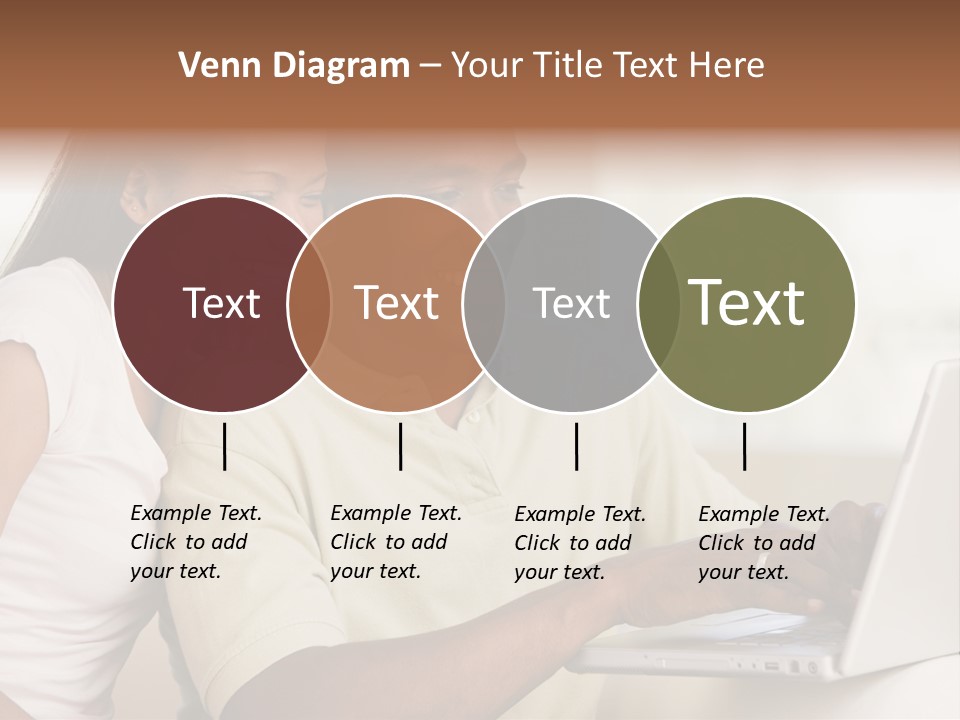 Venn Diagram – Your Title Text Here

Text

Text

Text

Text

Example Text. Click to add your text.

Example Text. Click to add your text.

Example Text. Click to add your text.

Example Text. Click to add your text.